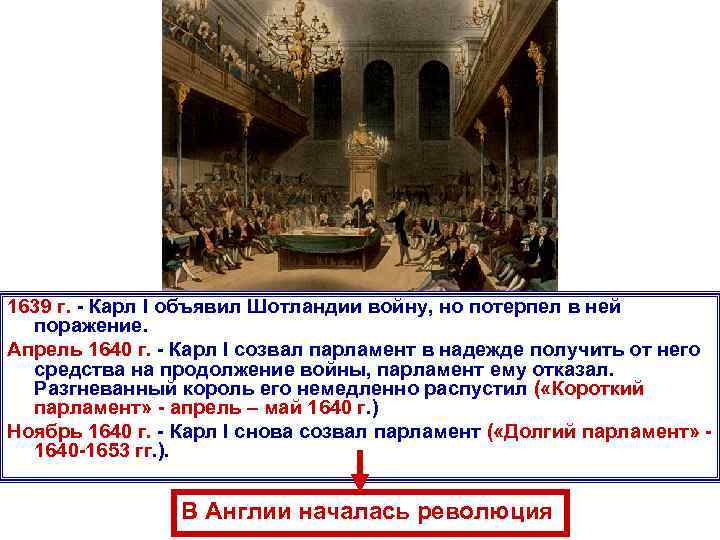 1639 г. - Карл I объявил Шотландии войну, но потерпел в ней поражение.

Апрель 1640 г. - Карл I созвал парламент в надежде получить от него средства на продолжение войны, парламент ему отказал. Разгневанный король его немедленно распустил («Короткий парламент» - апрель – май 1640 г.)

Ноябрь 1640 г. - Карл I снова созвал парламент («Долгий парламент» - 1640-1653 гг.).

В Англии началась революция